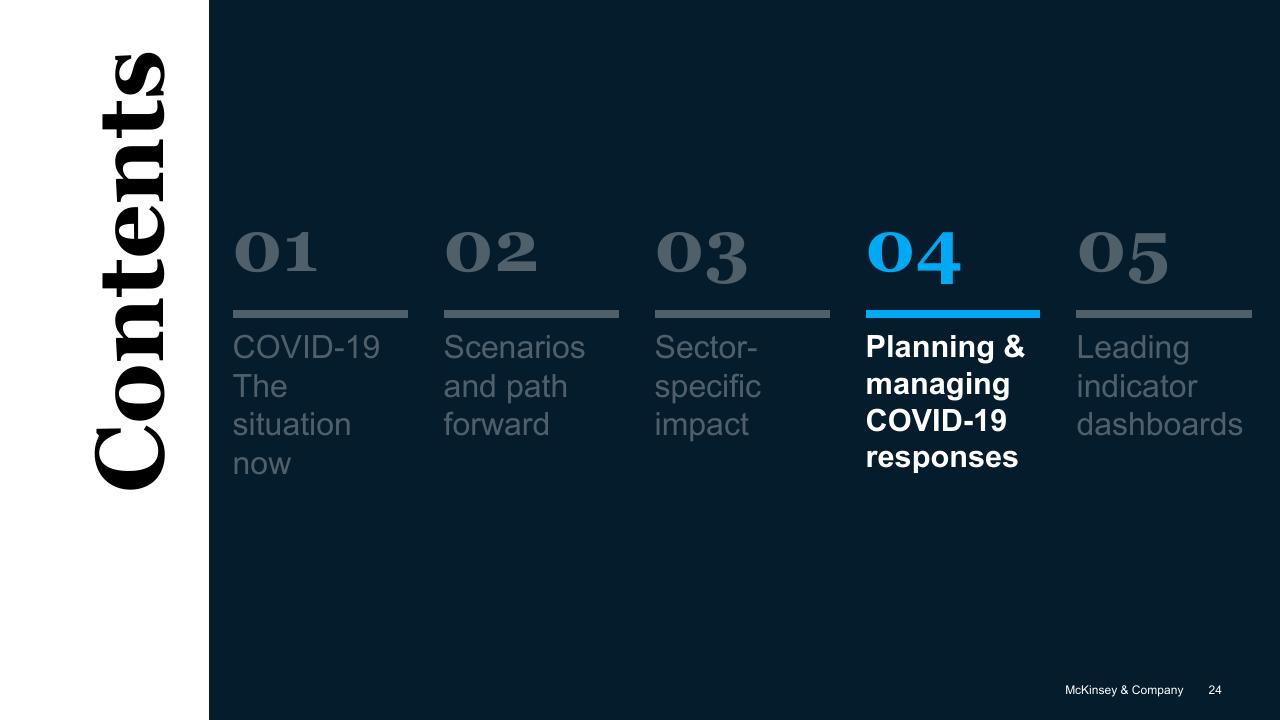 Contents

01
COVID-19 The situation now

02
Scenarios and path forward

03
Sector-specific impact

04
Planning & managing COVID-19 responses

05
Leading indicator dashboards

McKinsey & Company 24